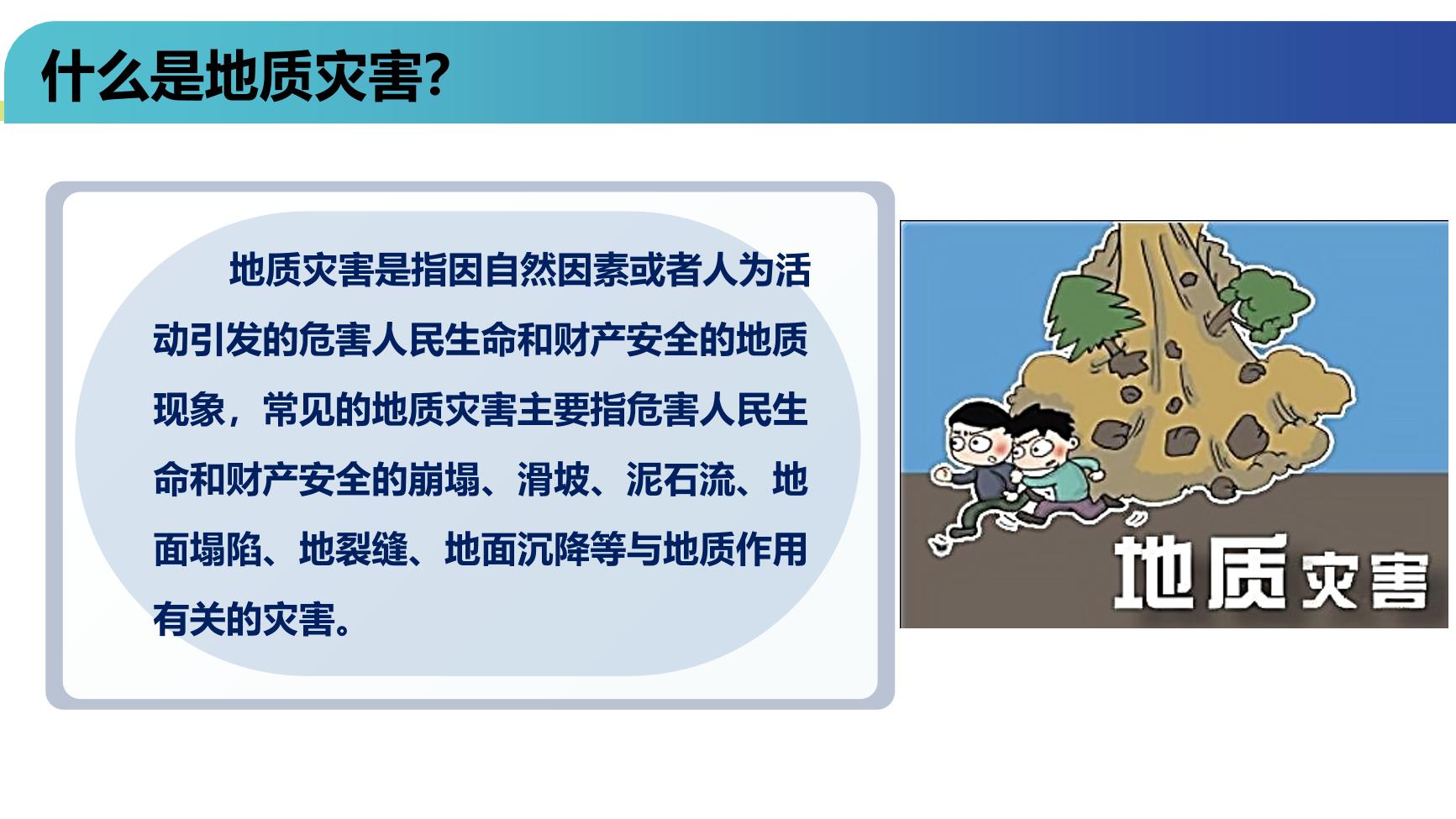 什么是地质灾害?

地质灾害是指因自然因素或者人为活动引发的危害人民生命和财产安全的地质现象，常见的地质灾害主要指危害人民生命和财产安全的崩塌、滑坡、泥石流、地面塌陷、地裂缝、地面沉降等与地质作用有关的灾害。

地质灾害